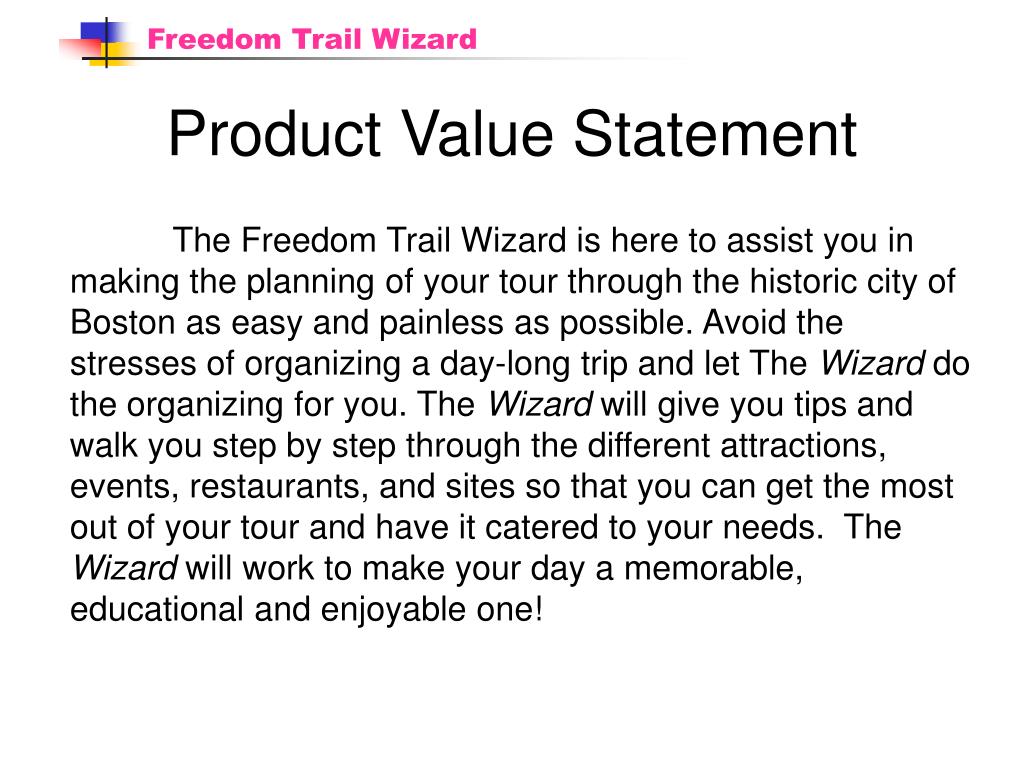 Freedom Trail Wizard

Product Value Statement

The Freedom Trail Wizard is here to assist you in making the planning of your tour through the historic city of Boston as easy and painless as possible. Avoid the stresses of organizing a day-long trip and let The Wizard do the organizing for you. The Wizard will give you tips and walk you step by step through the different attractions, events, restaurants, and sites so that you can get the most out of your tour and have it catered to your needs. The Wizard will work to make your day a memorable, educational and enjoyable one!